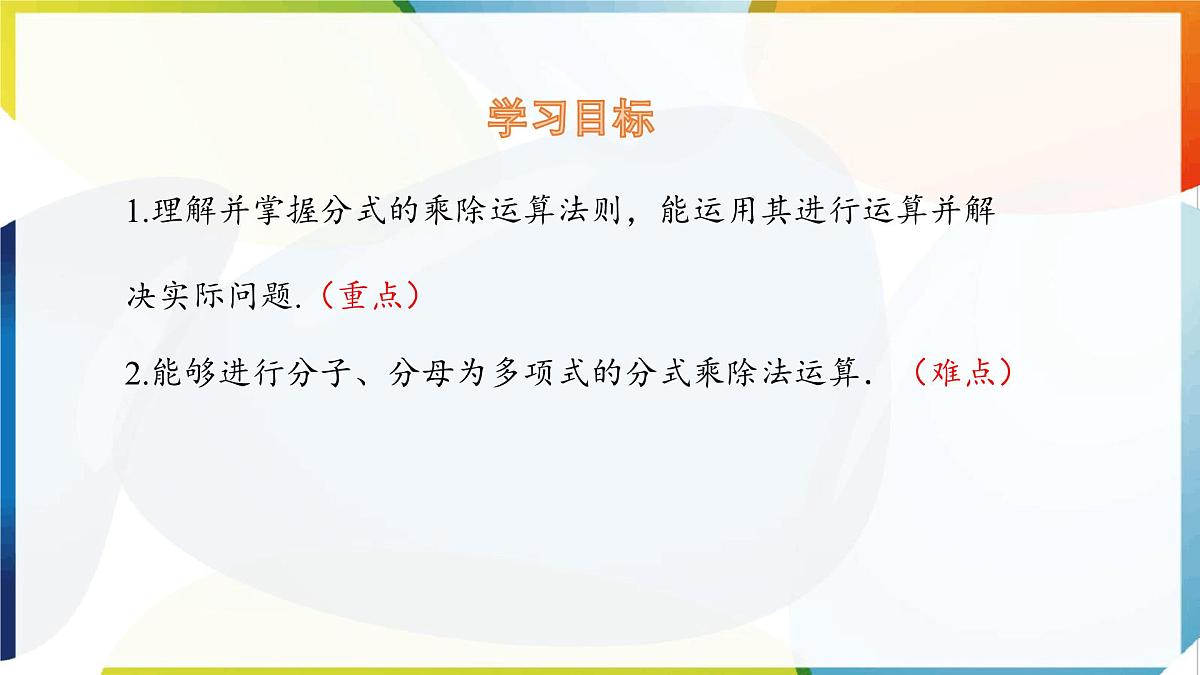 学习目标

1.理解并掌握分式的乘除运算法则，能运用其进行运算并解决实际问题.（重点）

2.能够进行分子、分母为多项式的分式乘除法运算. （难点）